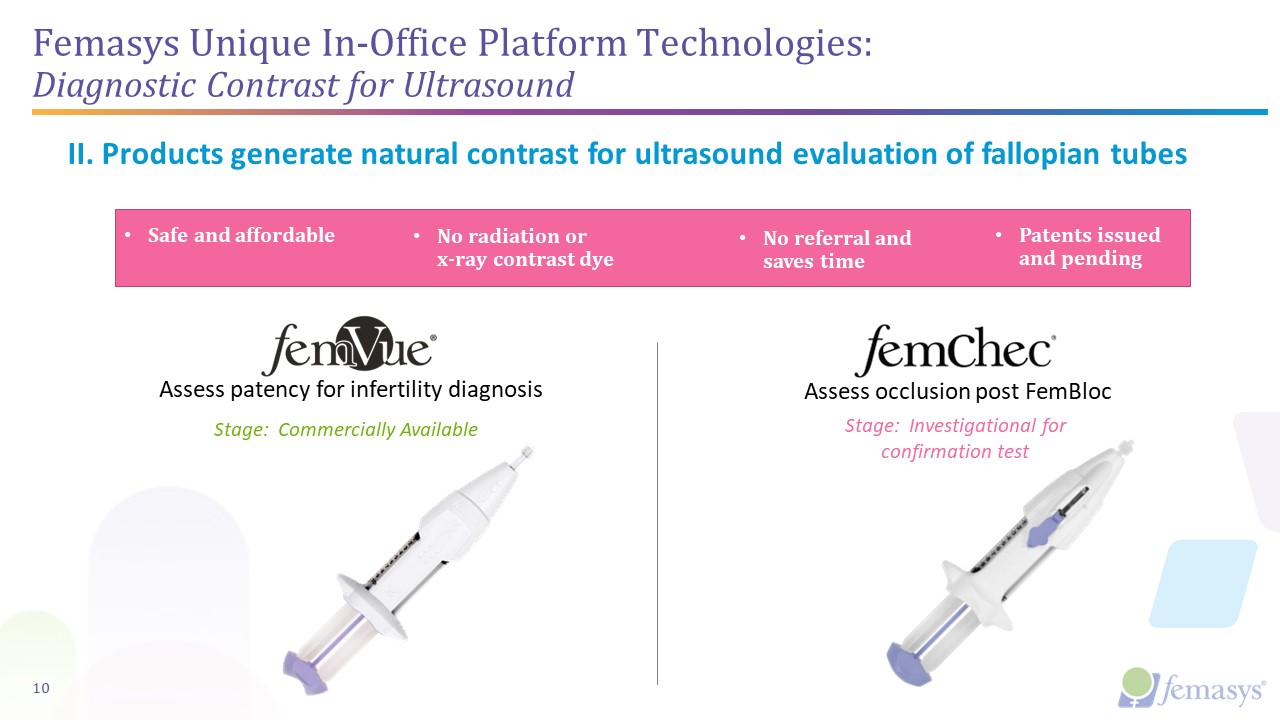 Femasys Unique In-Office Platform Technologies:
Diagnostic Contrast for Ultrasound

II. Products generate natural contrast for ultrasound evaluation of fallopian tubes

• Safe and affordable
• No radiation or x-ray contrast dye
• No referral and saves time
• Patents issued and pending

femVue®
Assess patency for infertility diagnosis
Stage: Commercially Available

femChec®
Assess occlusion post FemBloc
Stage: Investigational for confirmation test

10

femasys®